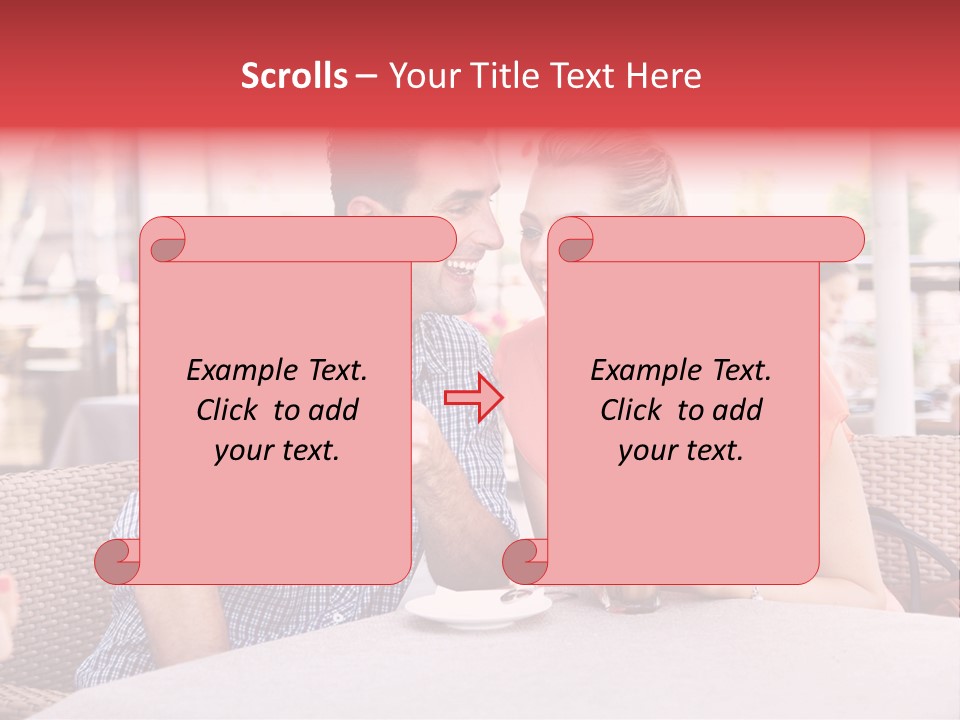 Scrolls – Your Title Text Here

Example Text. Click to add your text.

Example Text. Click to add your text.